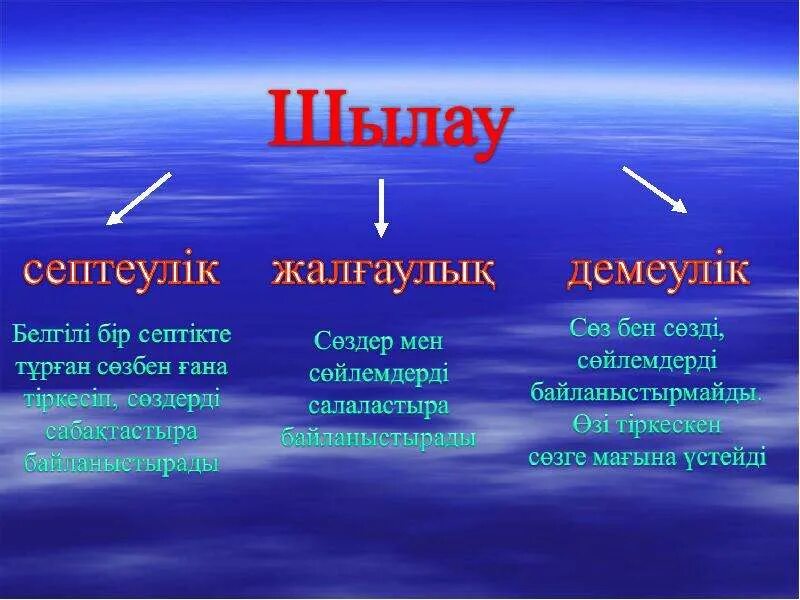 Шылау

септеулік

Белгілі бір септікте тұрған сөзбен ғана тіркесіп, сөздерді сабақтастыра байланыстырады

жалғаулық

Сөздер мен сөйлемдерді салаластыра байланыстырады

демеулік

Сөз бен сөзді, сөйлемдерді байланыстырмайды. Өзі тіркескен сөзге мағына үстейді